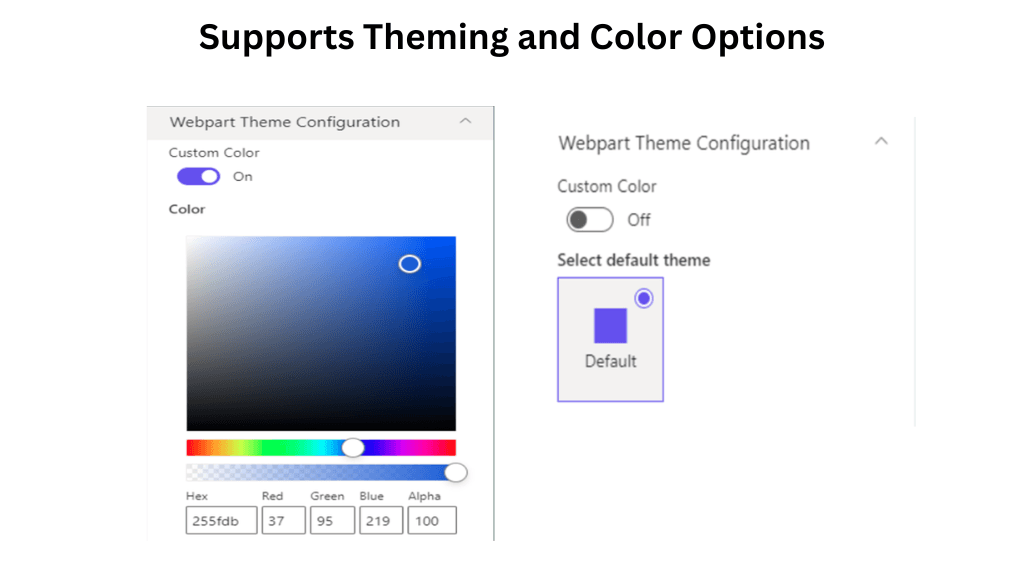 Supports Theming and Color Options

Webpart Theme Configuration

Custom Color

On

Color

| Hex | Red | Green | Blue | Alpha |
|---|---|---|---|---|
| 255fdb | 37 | 95 | 219 | 100 |

Webpart Theme Configuration

Custom Color

Off

Select default theme

Default